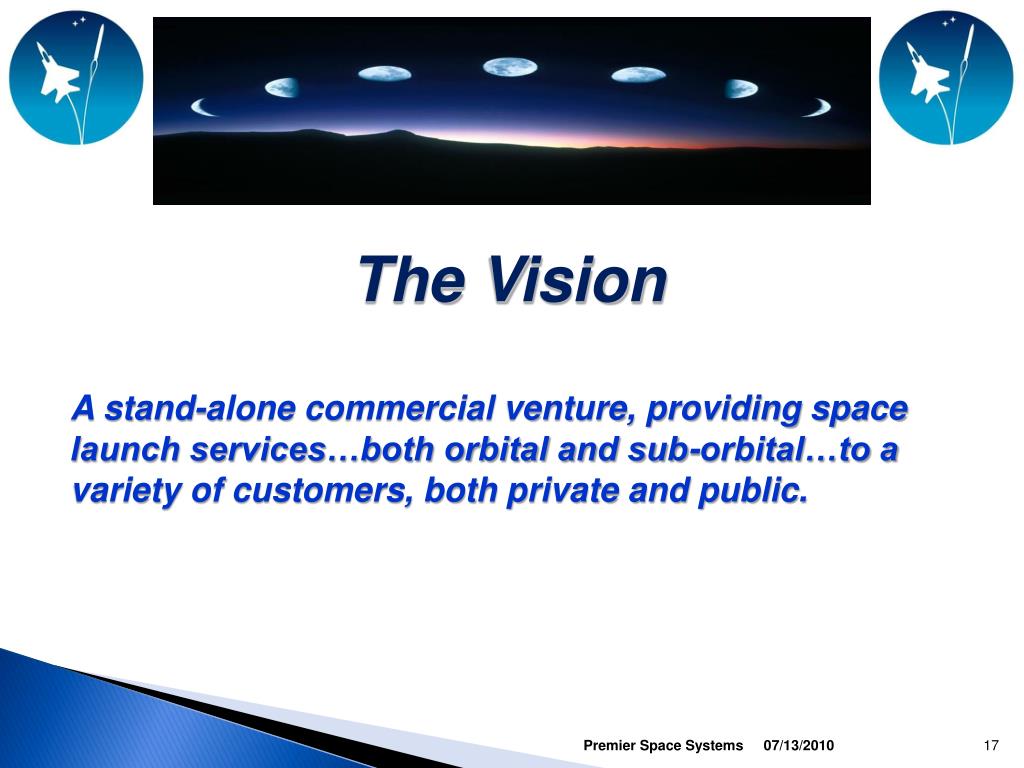 The Vision

A stand-alone commercial venture, providing space launch services…both orbital and sub-orbital…to a variety of customers, both private and public.

Premier Space Systems 07/13/2010 17